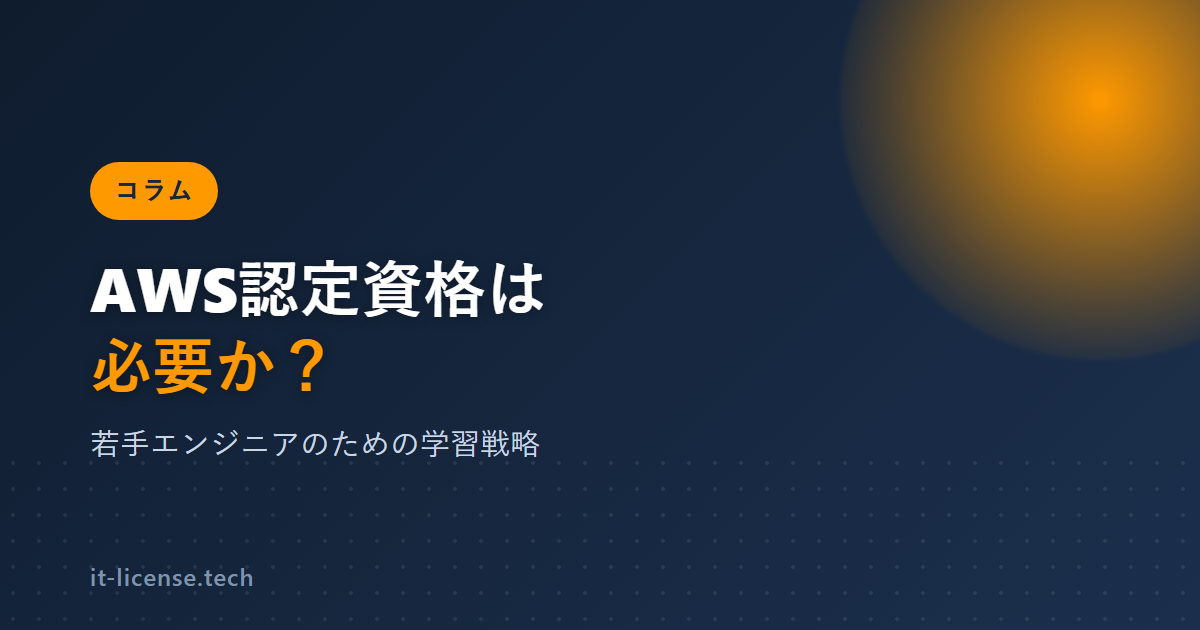 コラム

AWS認定資格は
必要か？

若手エンジニアのための学習戦略

it-license.tech